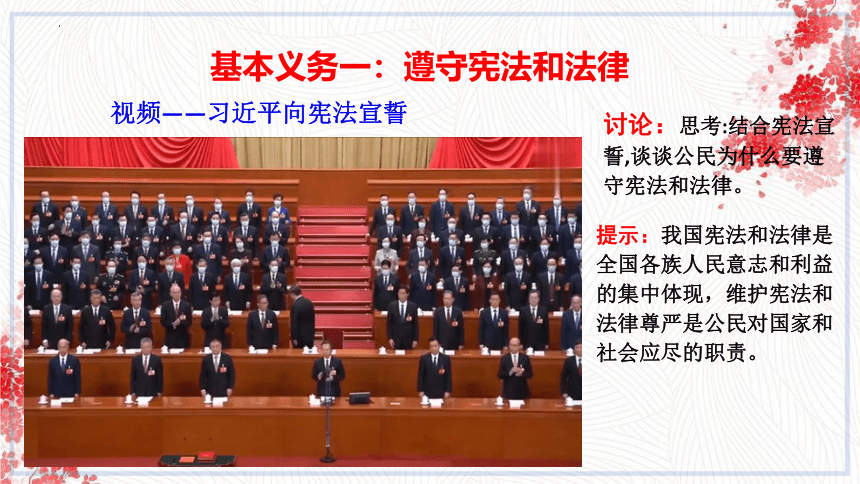 基本义务一：遵守宪法和法律

视频——习近平向宪法宣誓

讨论：思考:结合宪法宣誓,谈谈公民为什么要遵守宪法和法律。

提示：我国宪法和法律是全国各族人民意志和利益的集中体现，维护宪法和法律尊严是公民对国家和社会应尽的职责。